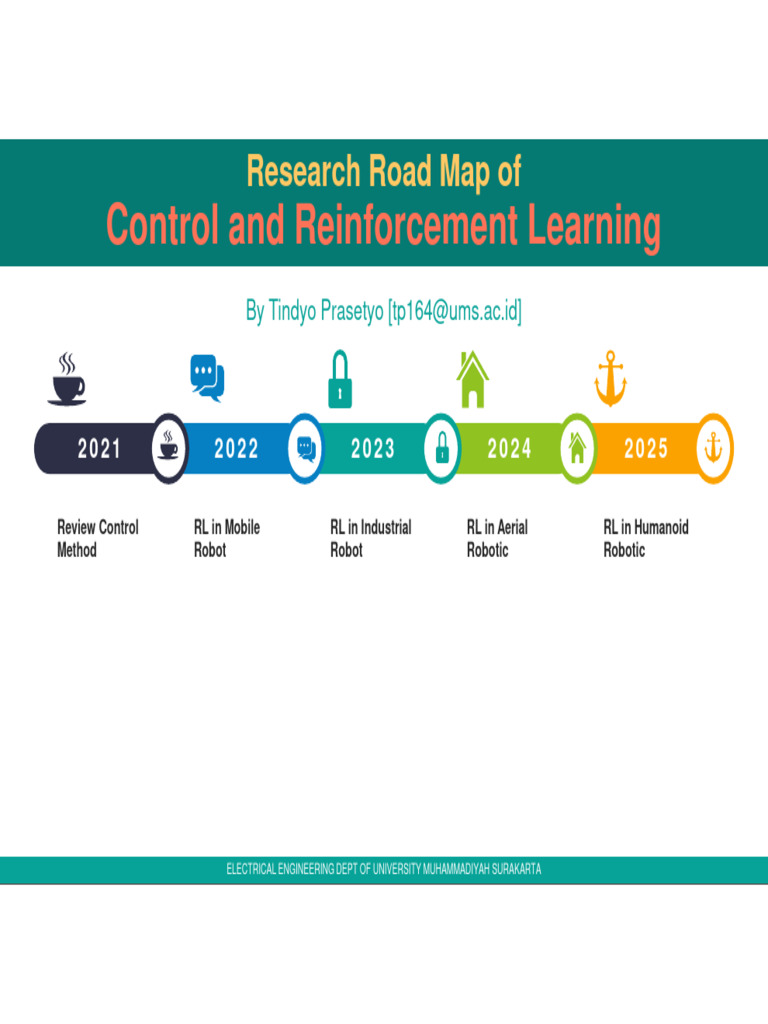 Research Road Map of
Control and Reinforcement Learning

By Tindyo Prasetyo [tp164@ums.ac.id]

2021
2022
2023
2024
2025

Review Control Method

RL in Mobile Robot

RL in Industrial Robot

RL in Aerial Robotic

RL in Humanoid Robotic

ELECTRICAL ENGINEERING DEPT OF UNIVERSITY MUHAMMADIYAH SURAKARTA